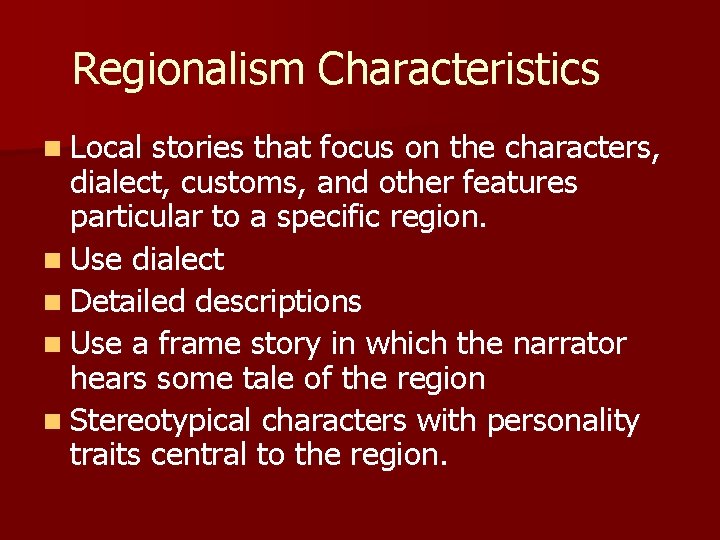 Regionalism Characteristics

- Local stories that focus on the characters, dialect, customs, and other features particular to a specific region.
- Use dialect
- Detailed descriptions
- Use a frame story in which the narrator hears some tale of the region
- Stereotypical characters with personality traits central to the region.